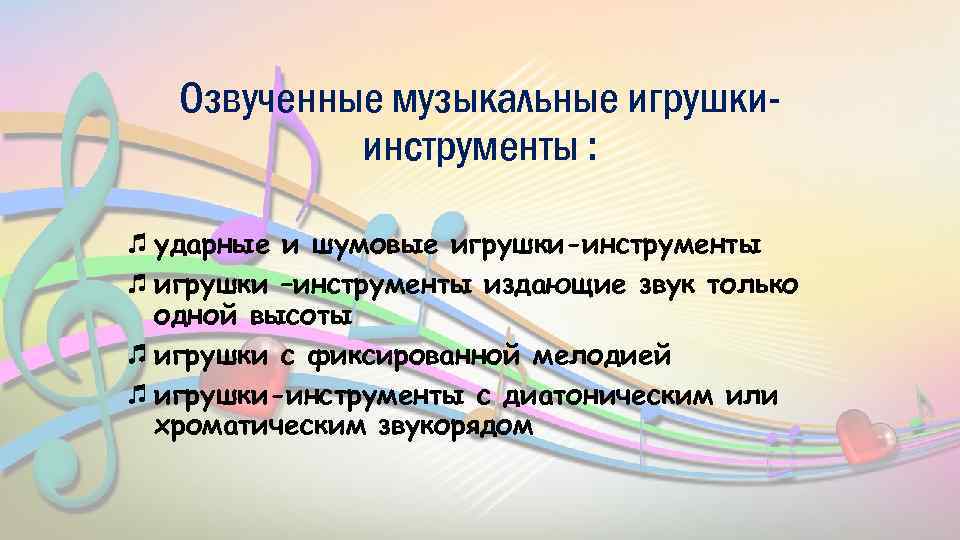 Озвученные музыкальные игрушки-инструменты :

♫ ударные и шумовые игрушки-инструменты
♫ игрушки –инструменты издающие звук только одной высоты
♫ игрушки с фиксированной мелодией
♫ игрушки-инструменты с диатоническим или хроматическим звукорядом